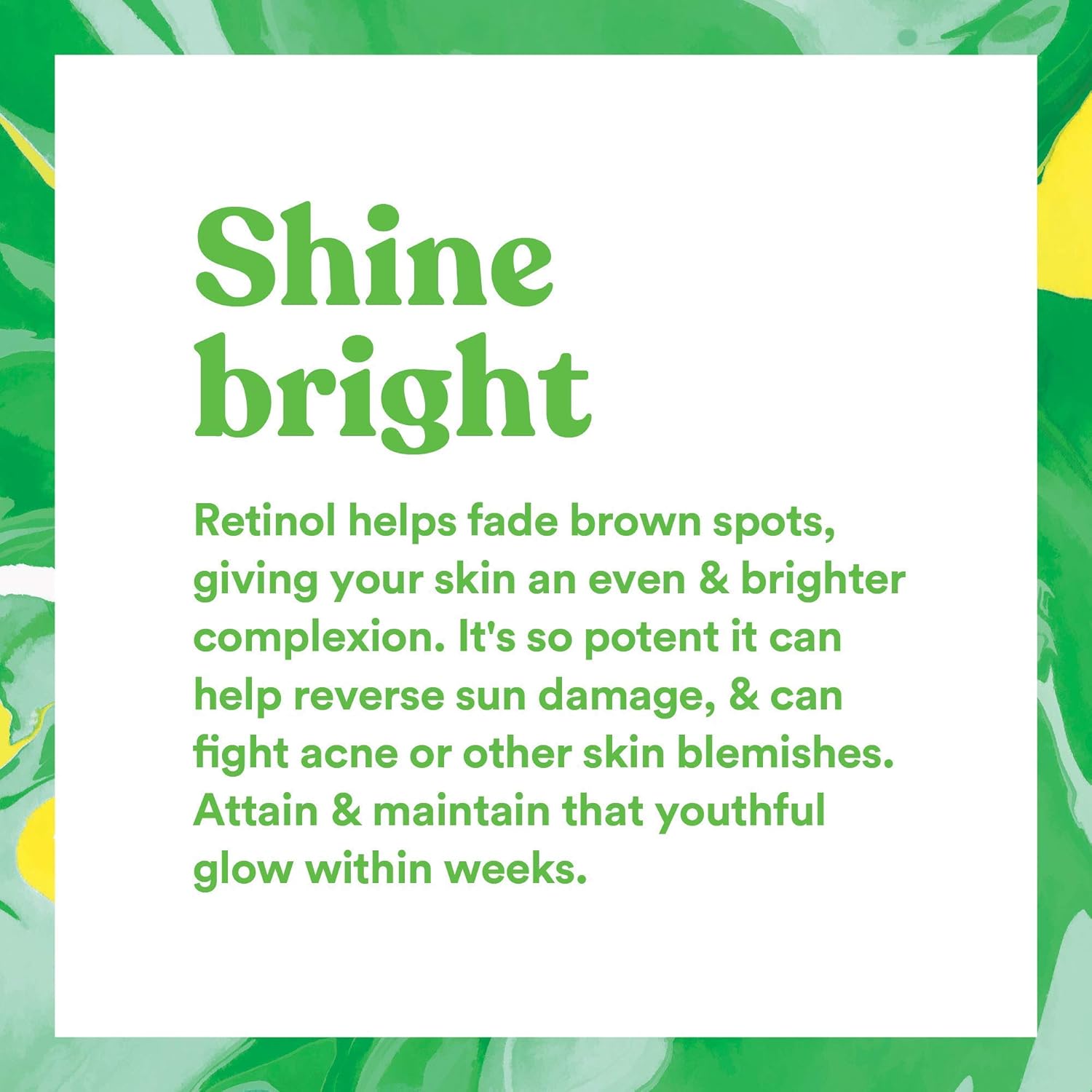 Shine bright

Retinol helps fade brown spots, giving your skin an even & brighter complexion. It's so potent it can help reverse sun damage, & can fight acne or other skin blemishes. Attain & maintain that youthful glow within weeks.